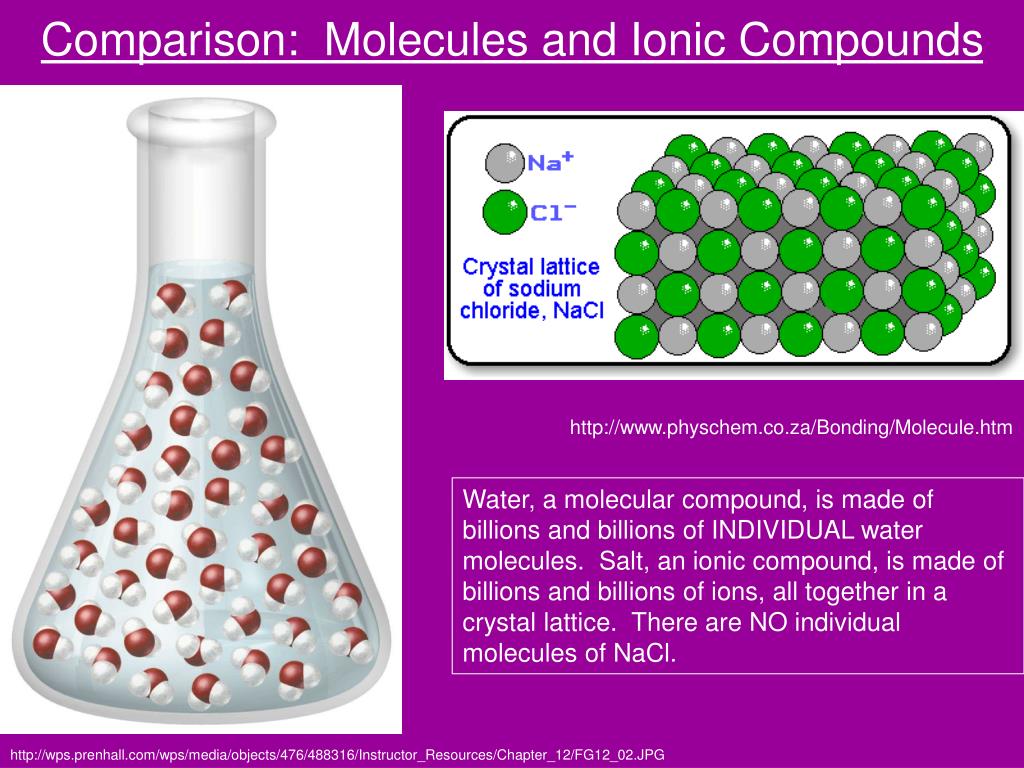 Comparison: Molecules and Ionic Compounds

$Na^+$

$Cl^-$

Crystal lattice of sodium chloride, NaCl

http://www.physchem.co.za/Bonding/Molecule.htm

Water, a molecular compound, is made of billions and billions of INDIVIDUAL water molecules. Salt, an ionic compound, is made of billions and billions of ions, all together in a crystal lattice. There are NO individual molecules of NaCl.

http://wps.prenhall.com/wps/media/objects/476/488316/Instructor_Resources/Chapter_12/FG12_02.JPG